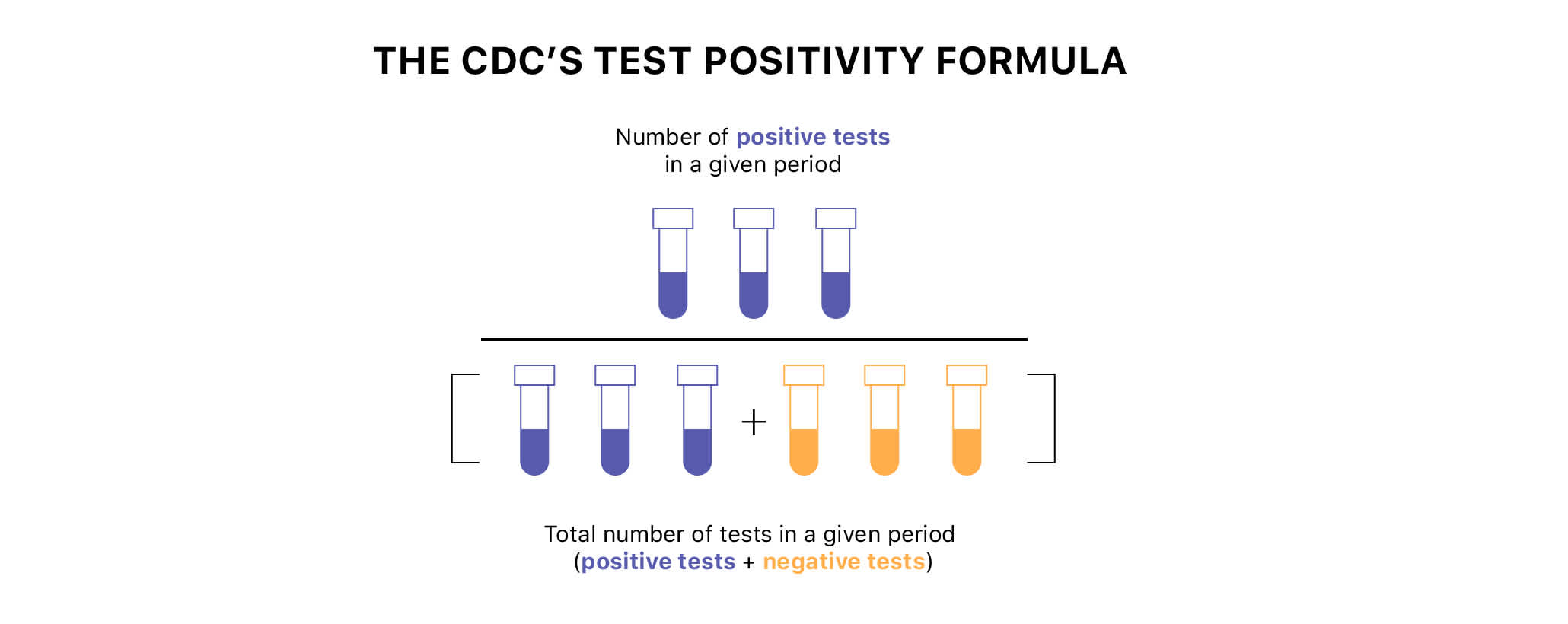 THE CDC'S TEST POSITIVITY FORMULA

Number of positive tests in a given period

+

Total number of tests in a given period (positive tests + negative tests)